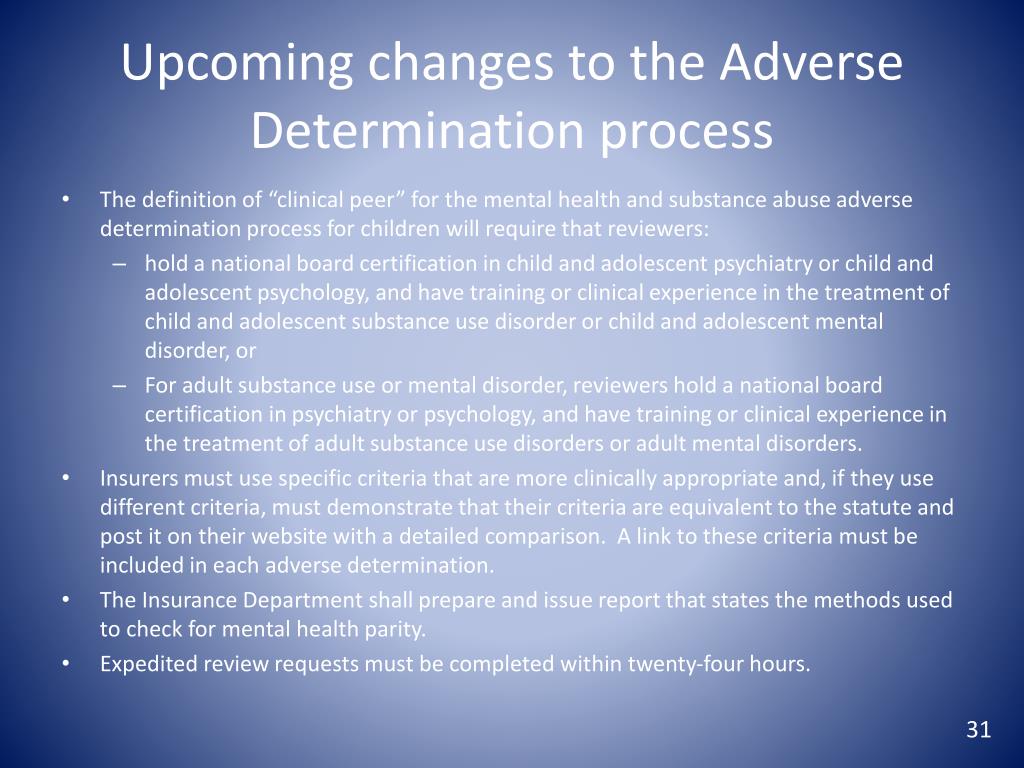 Upcoming changes to the Adverse Determination process

• The definition of “clinical peer” for the mental health and substance abuse adverse determination process for children will require that reviewers:
– hold a national board certification in child and adolescent psychiatry or child and adolescent psychology, and have training or clinical experience in the treatment of child and adolescent substance use disorder or child and adolescent mental disorder, or
– For adult substance use or mental disorder, reviewers hold a national board certification in psychiatry or psychology, and have training or clinical experience in the treatment of adult substance use disorders or adult mental disorders.
• Insurers must use specific criteria that are more clinically appropriate and, if they use different criteria, must demonstrate that their criteria are equivalent to the statute and post it on their website with a detailed comparison. A link to these criteria must be included in each adverse determination.
• The Insurance Department shall prepare and issue report that states the methods used to check for mental health parity.
• Expedited review requests must be completed within twenty-four hours.

31